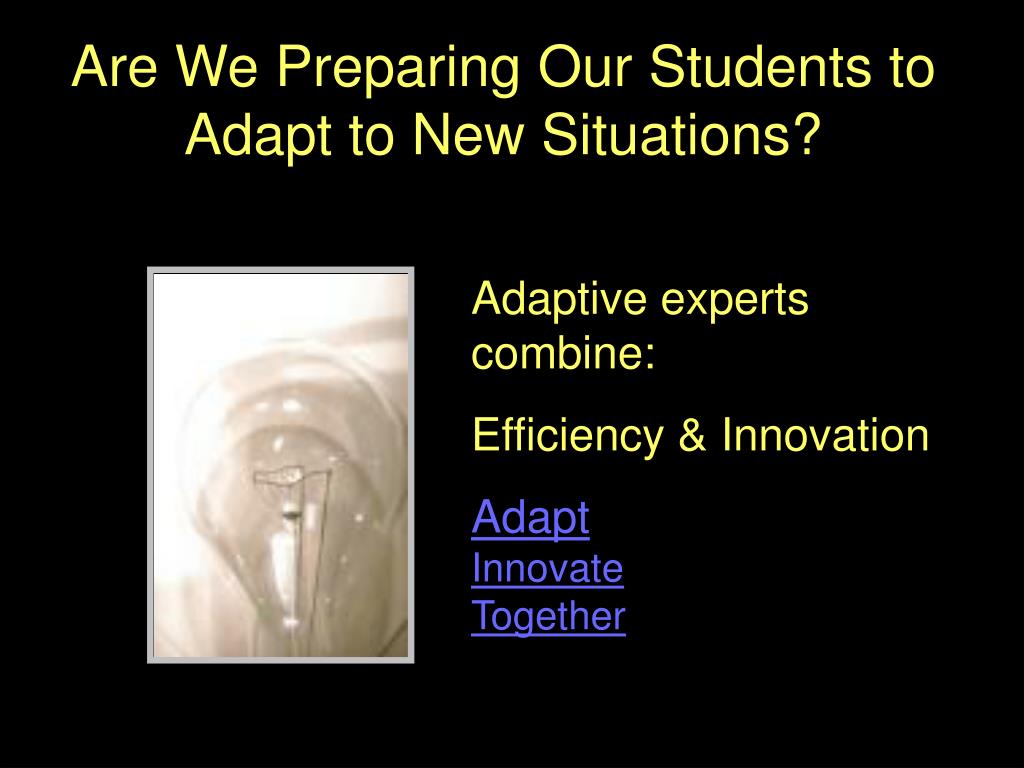 Are We Preparing Our Students to Adapt to New Situations?

Adaptive experts combine:

Efficiency & Innovation

Adapt
Innovate
Together